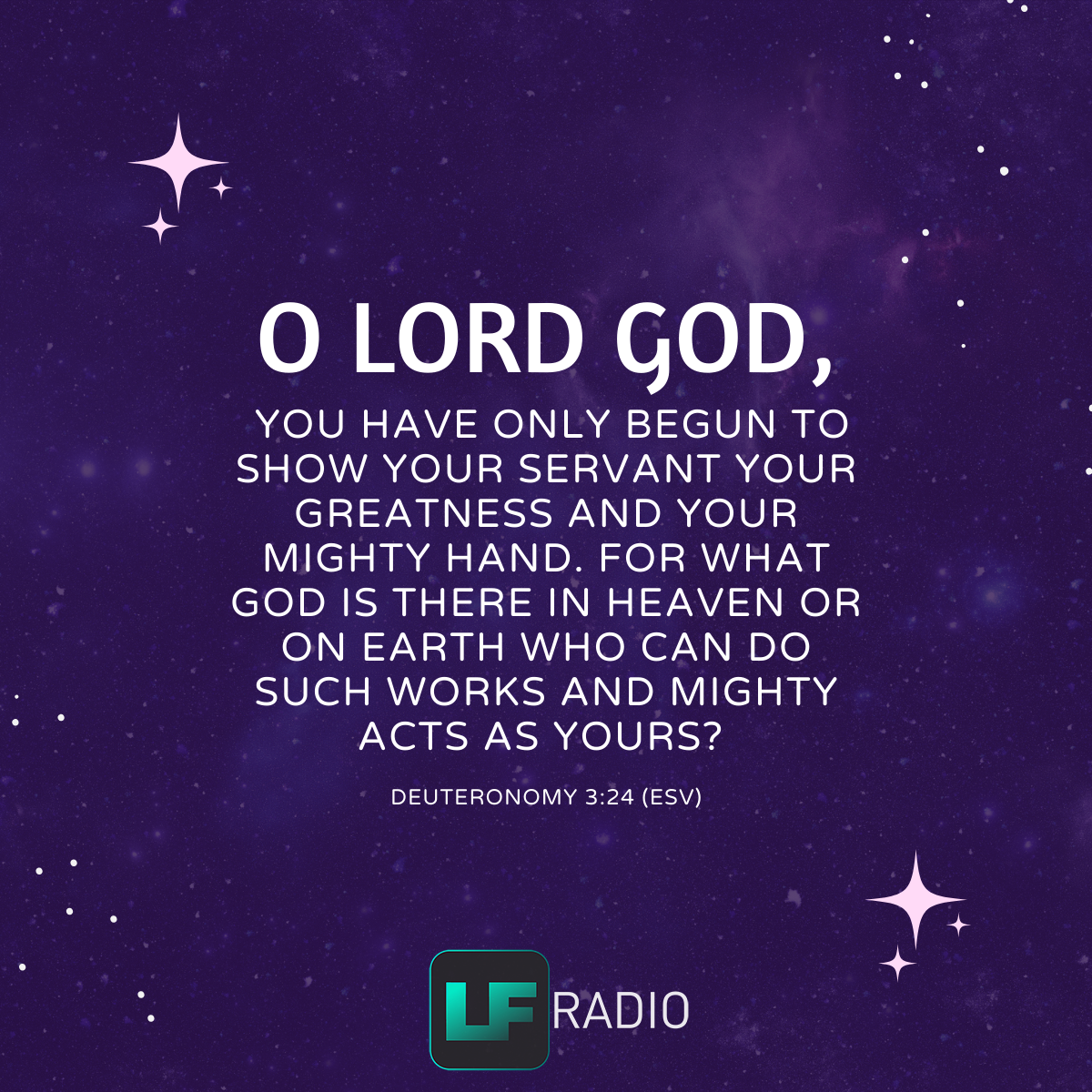 O LORD GOD,

YOU HAVE ONLY BEGUN TO SHOW YOUR SERVANT YOUR GREATNESS AND YOUR MIGHTY HAND. FOR WHAT GOD IS THERE IN HEAVEN OR ON EARTH WHO CAN DO SUCH WORKS AND MIGHTY ACTS AS YOURS?

DEUTERONOMY 3:24 (ESV)

LF RADIO